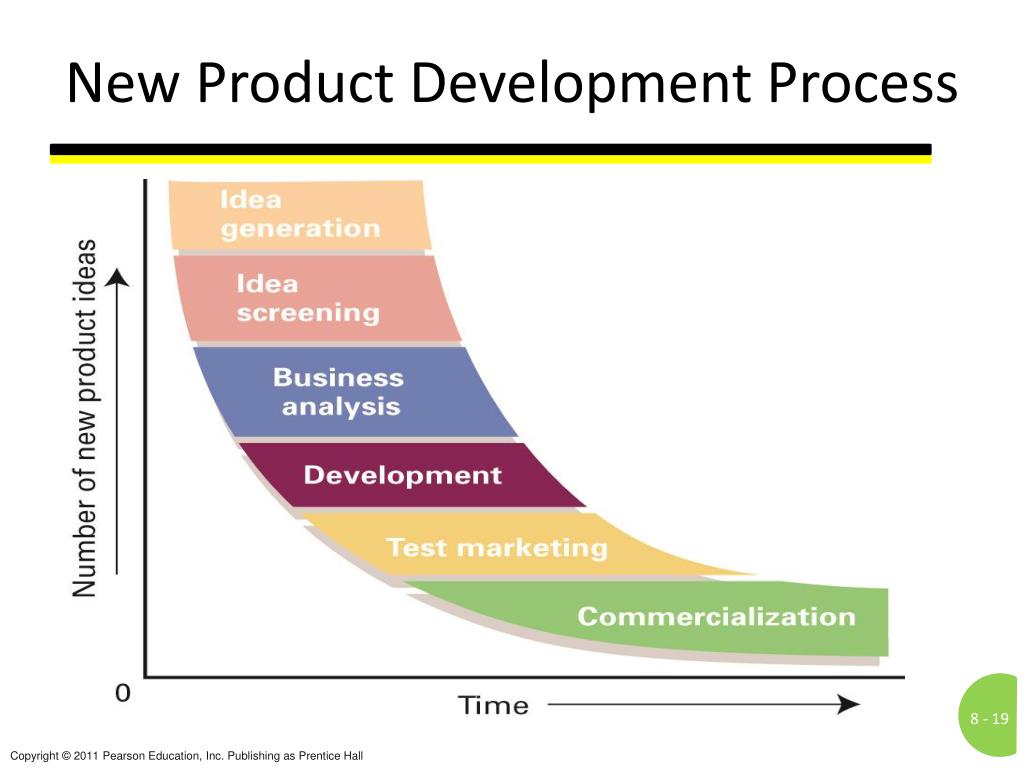 New Product Development Process

Number of new product ideas

Idea generation

Idea screening

Business analysis

Development

Test marketing

Commercialization

0

Time

8 - 19

Copyright © 2011 Pearson Education, Inc. Publishing as Prentice Hall